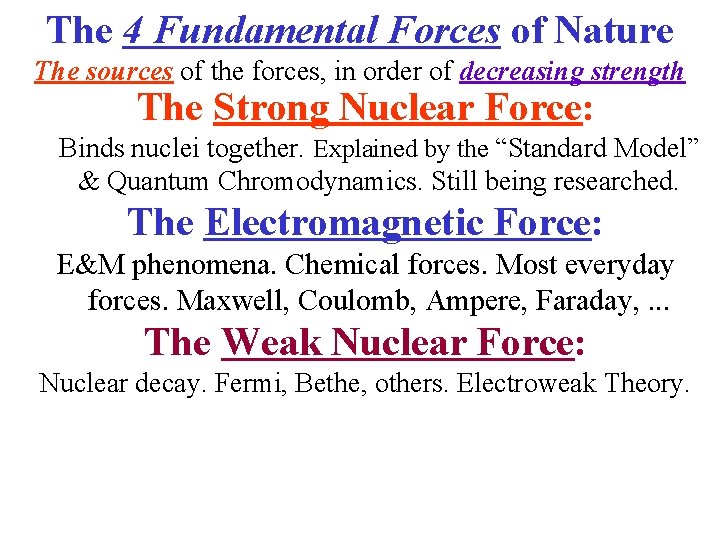 The 4 Fundamental Forces of Nature

The sources of the forces, in order of decreasing strength

The Strong Nuclear Force:

Binds nuclei together. Explained by the “Standard Model” & Quantum Chromodynamics. Still being researched.

The Electromagnetic Force:

E&M phenomena. Chemical forces. Most everyday forces. Maxwell, Coulomb, Ampere, Faraday, ...

The Weak Nuclear Force:

Nuclear decay. Fermi, Bethe, others. Electroweak Theory.